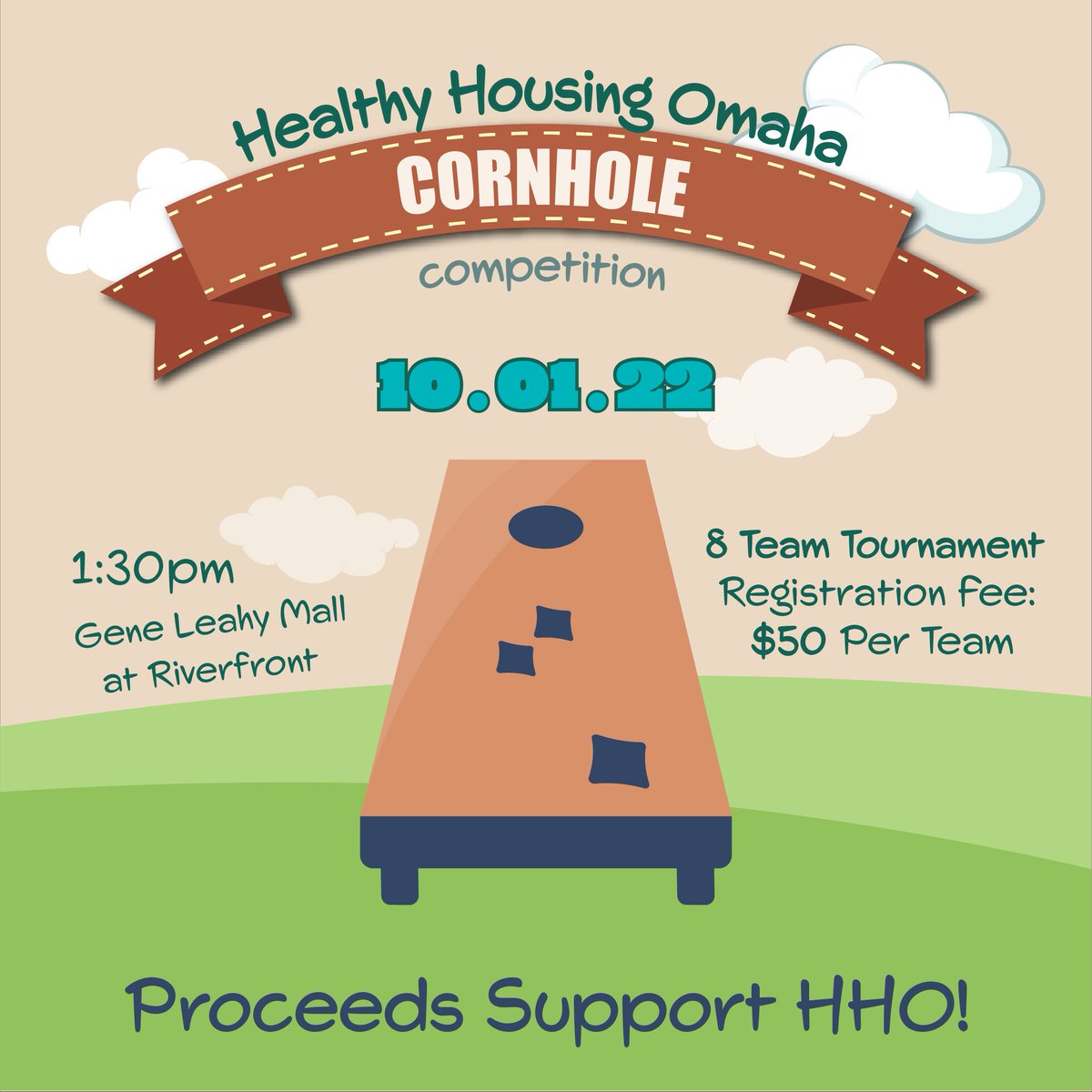 Healthy Housing Omaha
CORNHOLE
competition

10.01.22

1:30pm
Gene Leahy Mall at Riverfront

8 Team Tournament
Registration Fee:
$50 Per Team

Proceeds Support HHO!